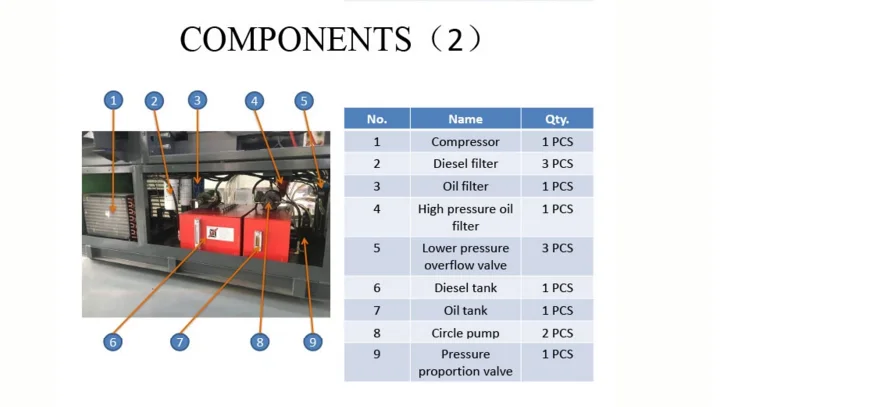 COMPONENTS（2）

1 2 3 4 5

6 7 8 9

| No. | Name | Qty. |
|---|---|---|
| 1 | Compressor | 1 PCS |
| 2 | Diesel filter | 3 PCS |
| 3 | Oil filter | 1 PCS |
| 4 | High pressure oil filter | 1 PCS |
| 5 | Lower pressure overflow valve | 3 PCS |
| 6 | Diesel tank | 1 PCS |
| 7 | Oil tank | 1 PCS |
| 8 | Circle pump | 2 PCS |
| 9 | Pressure proportion valve | 1 PCS |